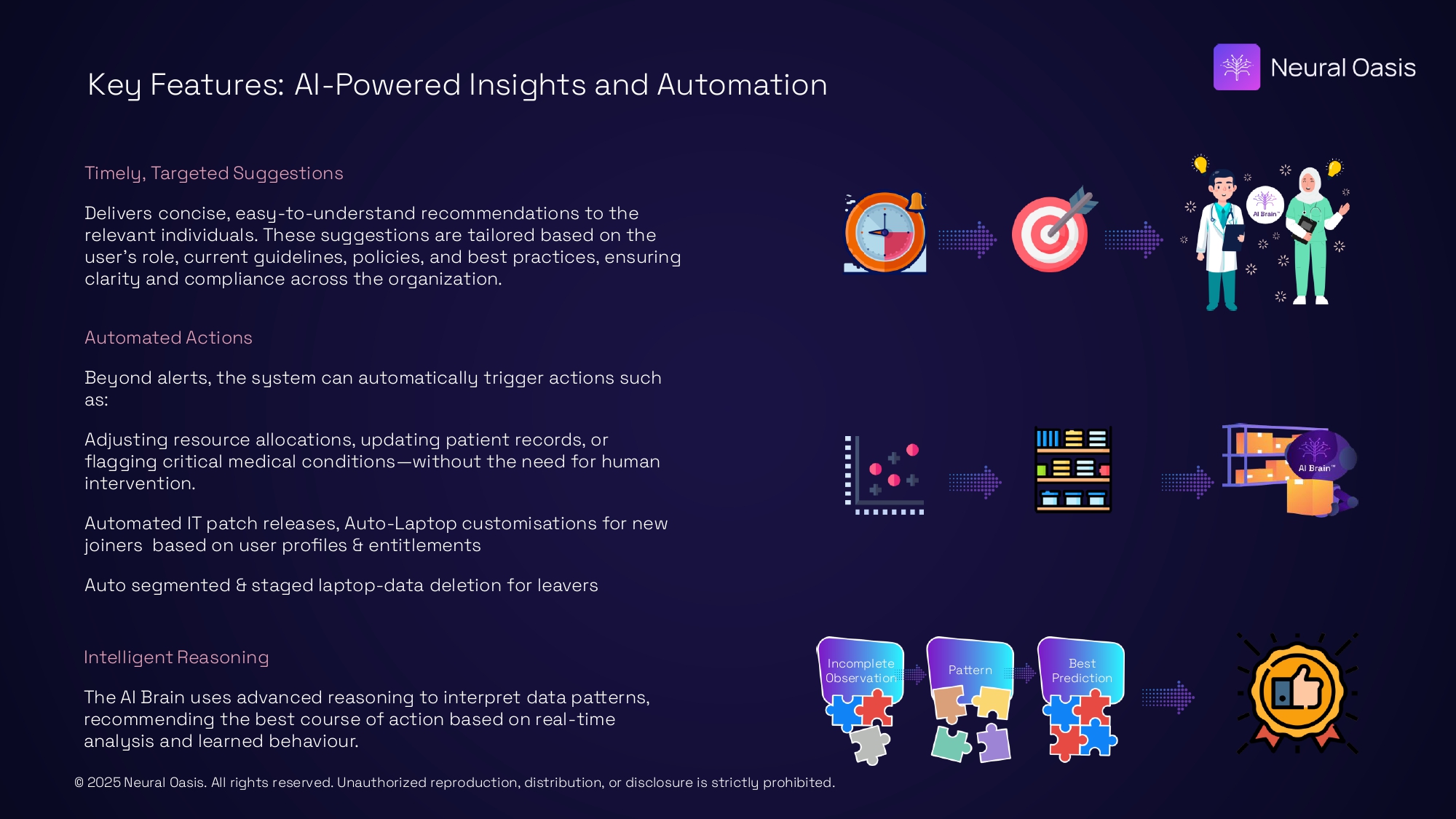 Key Features: AI-Powered Insights and Automation

Neural Oasis

Timely, Targeted Suggestions

Delivers concise, easy-to-understand recommendations to the relevant individuals. These suggestions are tailored based on the user's role, current guidelines, policies, and best practices, ensuring clarity and compliance across the organization.

Automated Actions

Beyond alerts, the system can automatically trigger actions such as:

Adjusting resource allocations, updating patient records, or flagging critical medical conditions—without the need for human intervention.

Automated IT patch releases, Auto-Laptop customisations for new joiners based on user profiles & entitlements

Auto segmented & staged laptop-data deletion for leavers

Intelligent Reasoning

The AI Brain uses advanced reasoning to interpret data patterns, recommending the best course of action based on real-time analysis and learned behaviour.

AI Brain™

AI Brain™

Incomplete Observation

Pattern

Best Prediction

© 2025 Neural Oasis. All rights reserved. Unauthorized reproduction, distribution, or disclosure is strictly prohibited.